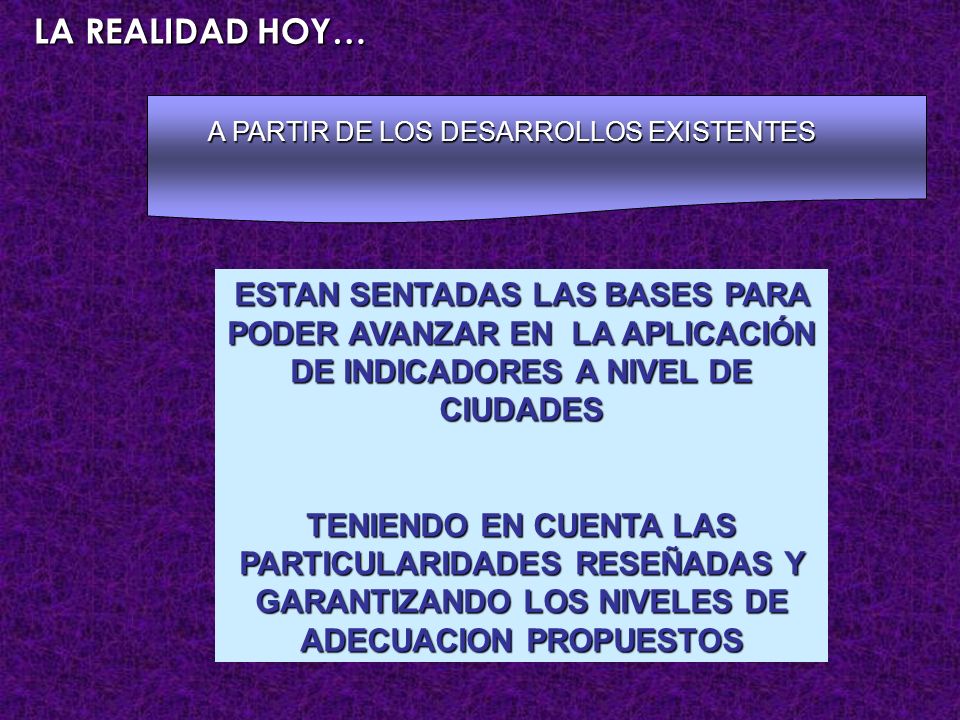 LA REALIDAD HOY…

A PARTIR DE LOS DESARROLLOS EXISTENTES

ESTAN SENTADAS LAS BASES PARA PODER AVANZAR EN LA APLICACIÓN DE INDICADORES A NIVEL DE CIUDADES

TENIENDO EN CUENTA LAS PARTICULARIDADES RESEÑADAS Y GARANTIZANDO LOS NIVELES DE ADECUACION PROPUESTOS